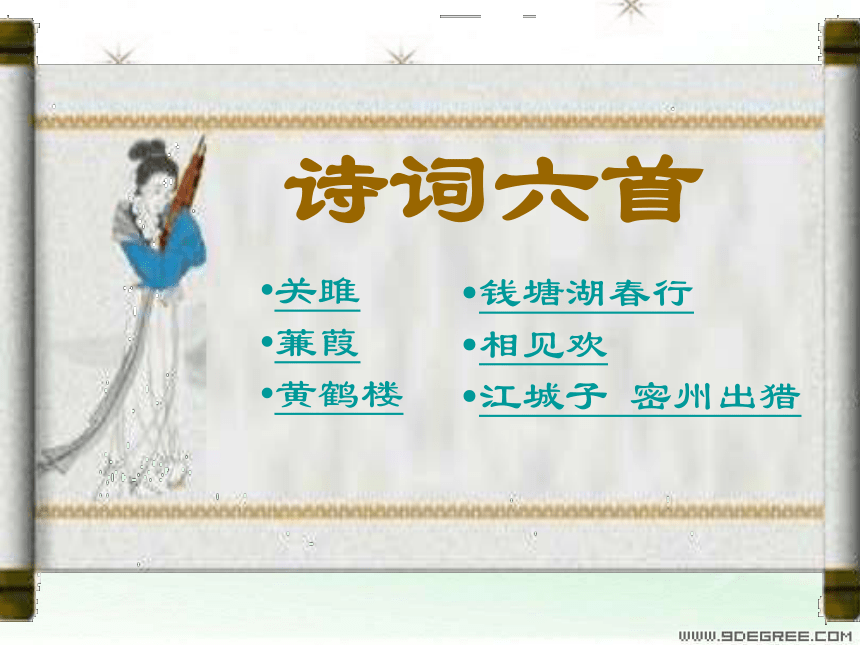 诗词六首

•关雎
•蒹葭
•黄鹤楼

•钱塘湖春行
•相见欢
•江城子 密州出猎

WWW.9DEGREE.COM